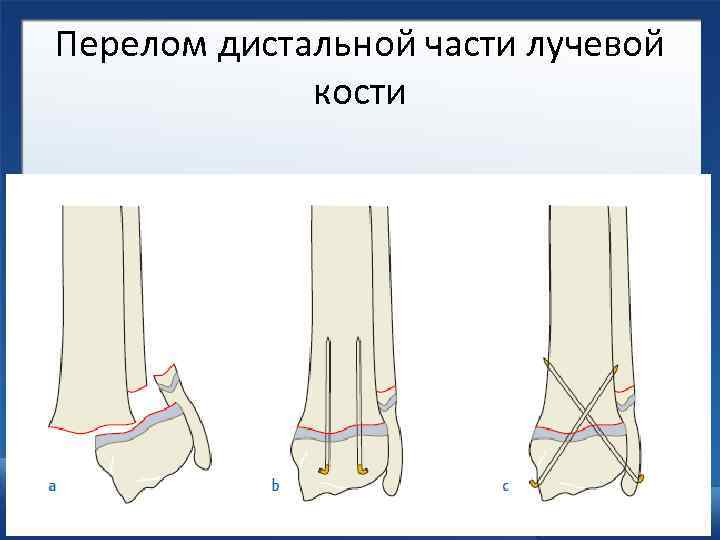 Перелом дистальной части лучевой кости

a

b

c